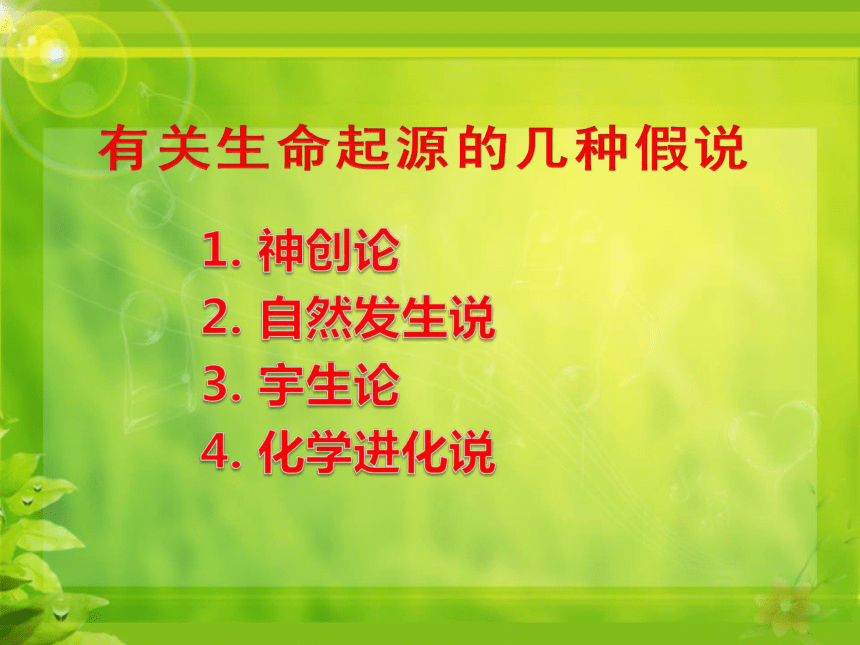 有关生命起源的几种假说

1. 神创论
2. 自然发生说
3. 宇生论
4. 化学进化说